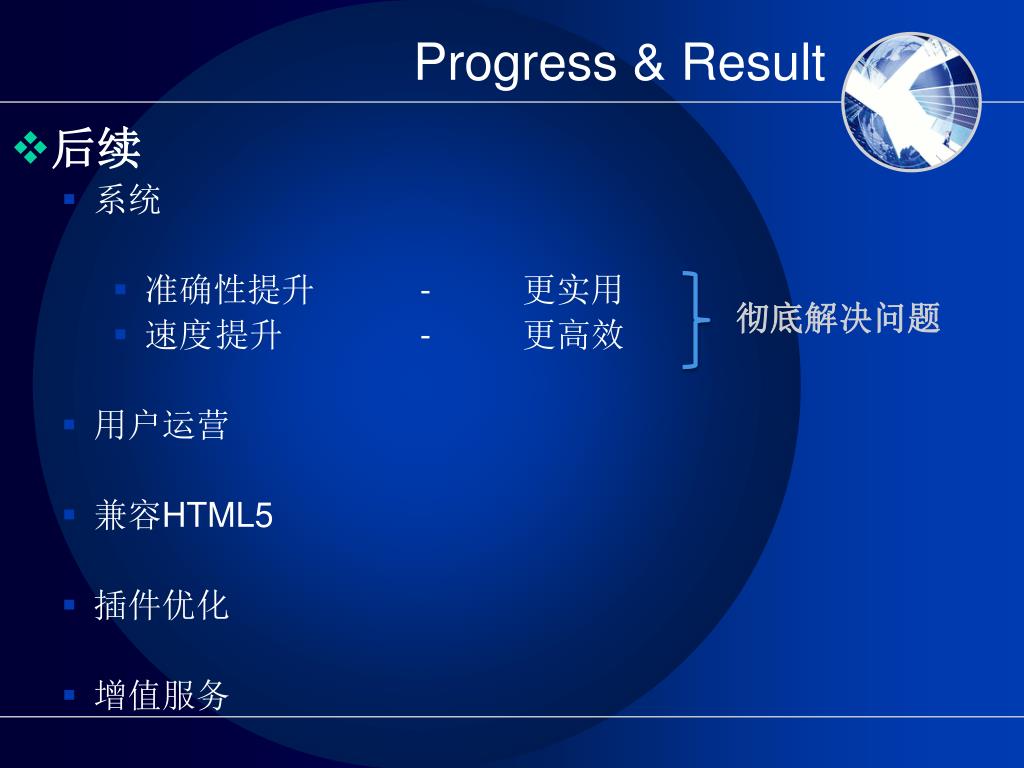 Progress & Result

后续

系统

准确性提升 - 更实用
速度提升 - 更高效

彻底解决问题

用户运营

兼容HTML5

插件优化

增值服务